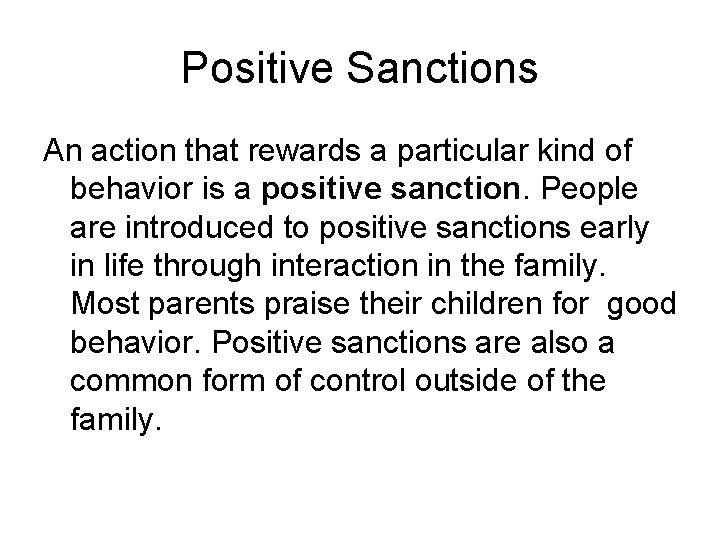 Positive Sanctions

An action that rewards a particular kind of behavior is a positive sanction. People are introduced to positive sanctions early in life through interaction in the family. Most parents praise their children for good behavior. Positive sanctions are also a common form of control outside of the family.